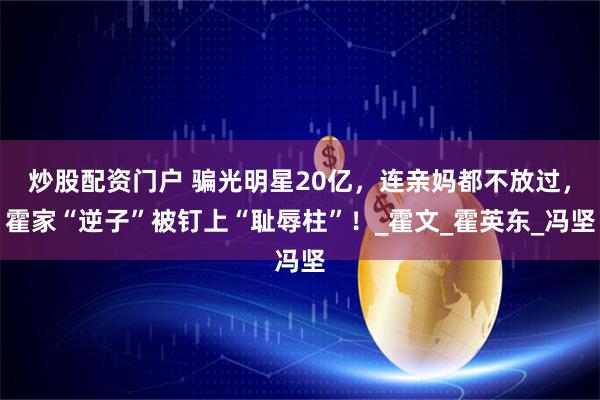 炒股配资门户 骗光明星20亿，连亲妈都不放过，霍家“逆子”被钉上“耻辱柱”！_霍文_霍英东_冯坚冯坚